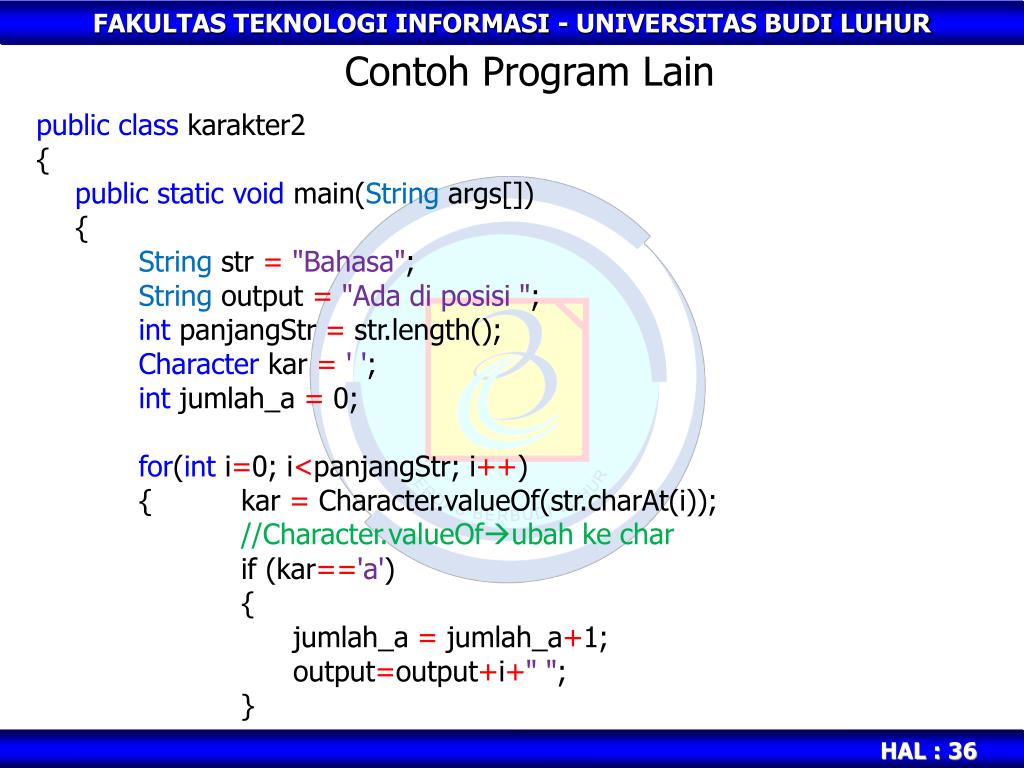 FAKULTAS TEKNOLOGI INFORMASI - UNIVERSITAS BUDI LUHUR

Contoh Program Lain

public class karakter2
{
public static void main(String args[])
{
String str = "Bahasa";
String output = "Ada di posisi ";
int panjangStr = str.length();
Character kar = ' ';
int jumlah_a = 0;

for(int i=0; i<panjangStr; i++)
{ kar = Character.valueOf(str.charAt(i));
//Character.valueOf→ubah ke char
if (kar=='a')
{
jumlah_a = jumlah_a+1;
output=output+i+" ";
}

HAL : 36